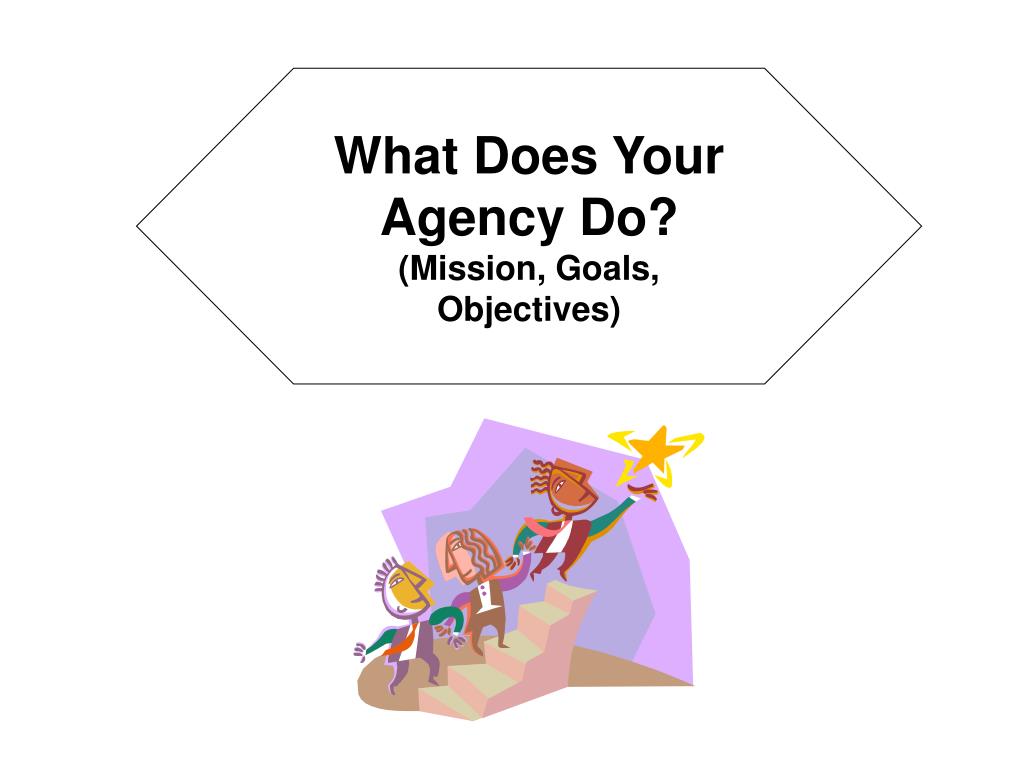 What Does Your Agency Do?
(Mission, Goals, Objectives)